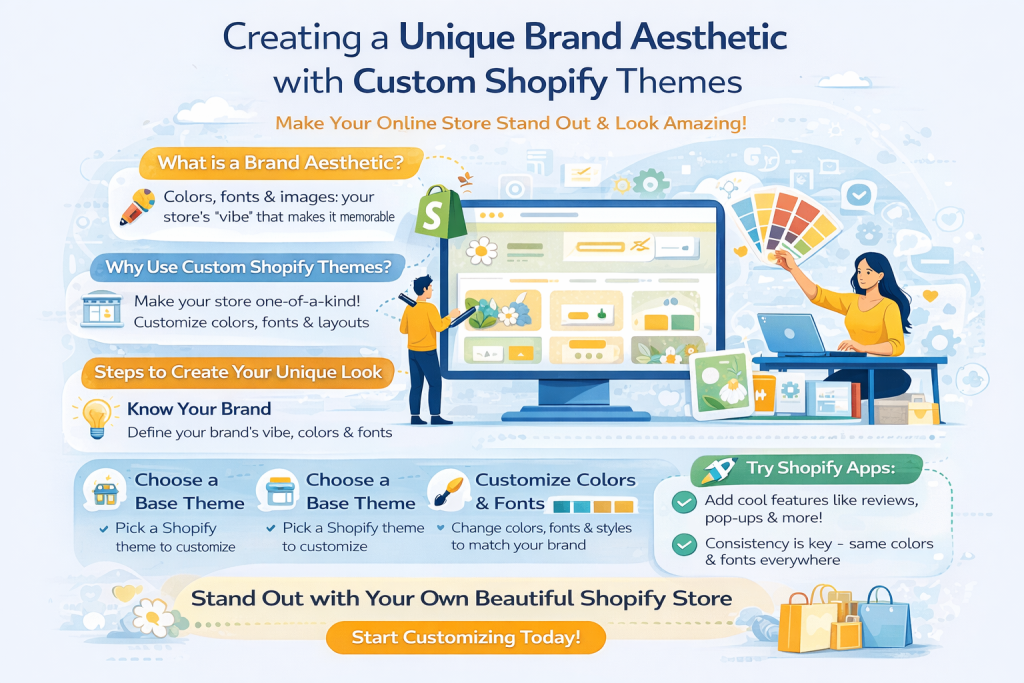 Creating a Unique Brand Aesthetic with Custom Shopify Themes

Make Your Online Store Stand Out & Look Amazing!

What is a Brand Aesthetic?

Colors, fonts & images: your store's "vibe" that makes it memorable

Why Use Custom Shopify Themes?

Make your store one-of-a-kind! Customize colors, fonts & layouts

Steps to Create Your Unique Look

Know Your Brand

Define your brand's vibe, colors & fonts

Choose a Base Theme

Pick a Shopify theme to customize

Choose a Base Theme

Pick a Shopify theme to customize

Customize Colors & Fonts

Change colors, fonts & styles to match your brand

Try Shopify Apps:

Add cool features like reviews, pop-ups & more!

Consistency is key - same colors & fonts everywhere

Stand Out with Your Own Beautiful Shopify Store

Start Customizing Today!